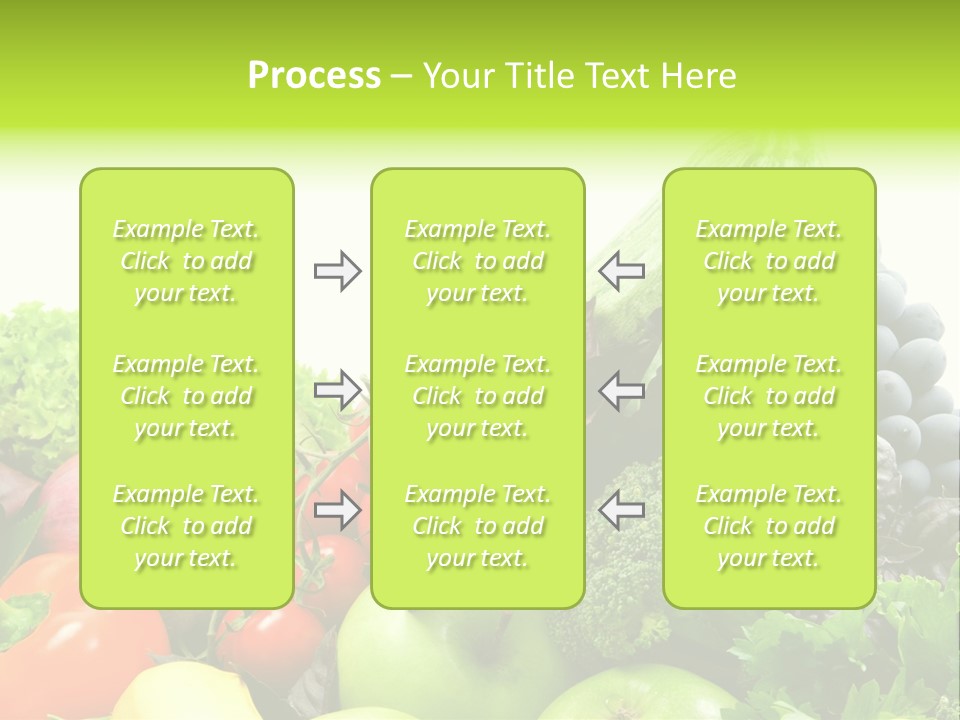 Process – Your Title Text Here

Example Text. Click to add your text.

Example Text. Click to add your text.

Example Text. Click to add your text.

Example Text. Click to add your text.

Example Text. Click to add your text.

Example Text. Click to add your text.

Example Text. Click to add your text.

Example Text. Click to add your text.

Example Text. Click to add your text.